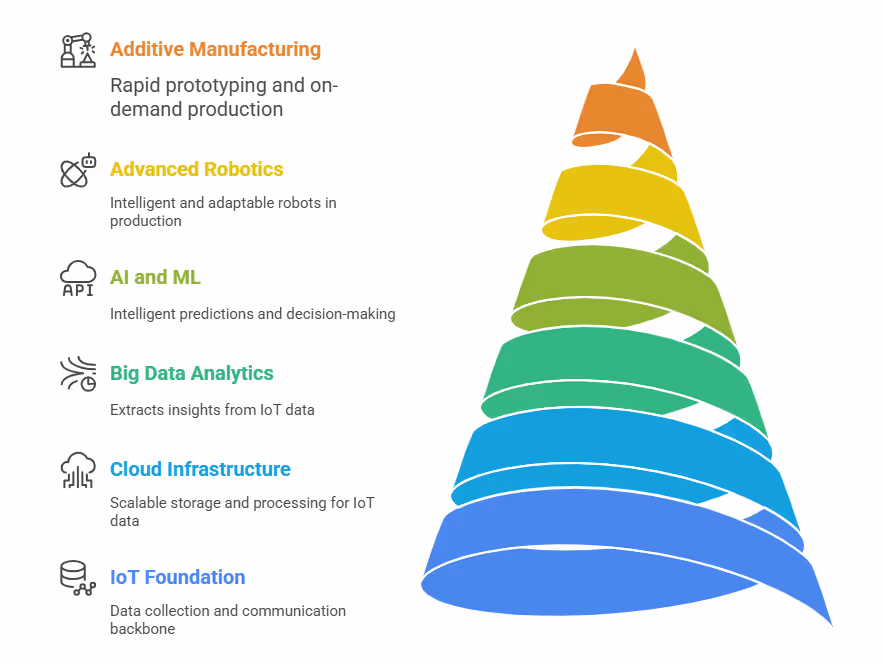 Additive Manufacturing

Rapid prototyping and on-demand production

Advanced Robotics

Intelligent and adaptable robots in production

API

AI and ML

Intelligent predictions and decision-making

Big Data Analytics

Extracts insights from IoT data

Cloud Infrastructure

Scalable storage and processing for IoT data

IoT Foundation

Data collection and communication backbone